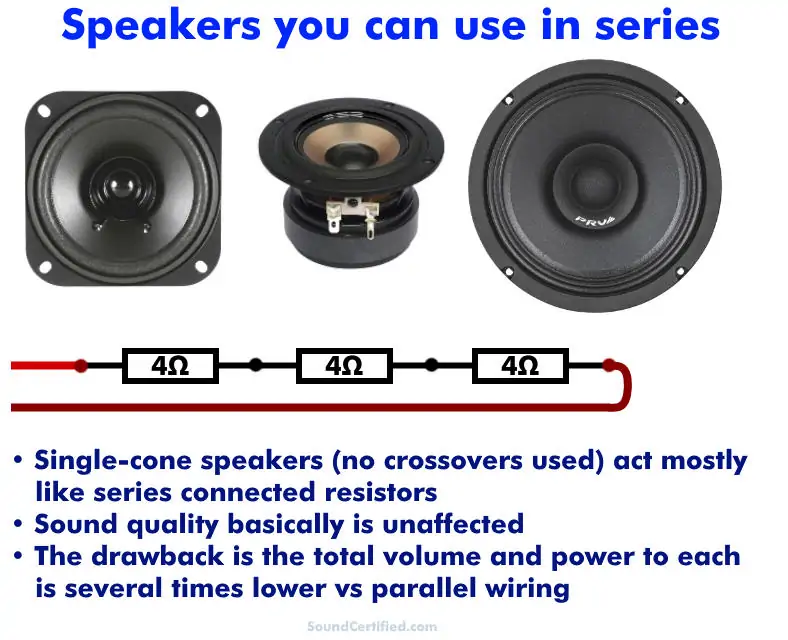 Speakers you can use in series

PRV

4Ω

4Ω

4Ω

• Single-cone speakers (no crossovers used) act mostly like series connected resistors
• Sound quality basically is unaffected
• The drawback is the total volume and power to each is several times lower vs parallel wiring

SoundCertified.com